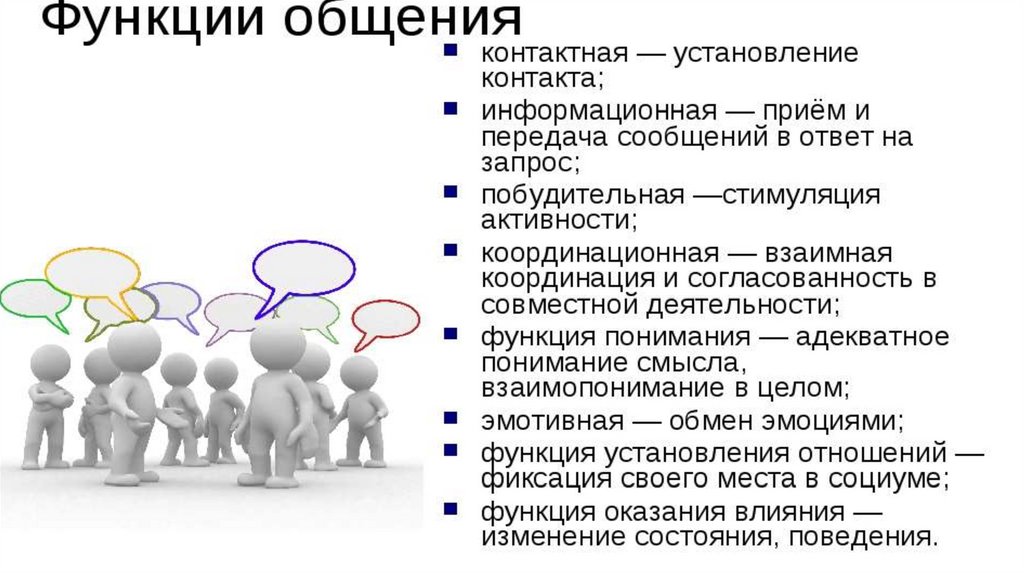 Функции общения

- контактная — установление контакта;
- информационная — приём и передача сообщений в ответ на запрос;
- побудительная —стимуляция активности;
- координационная — взаимная координация и согласованность в совместной деятельности;
- функция понимания — адекватное понимание смысла, взаимопонимание в целом;
- эмотивная — обмен эмоциями;
- функция установления отношений — фиксация своего места в социуме;
- функция оказания влияния — изменение состояния, поведения.